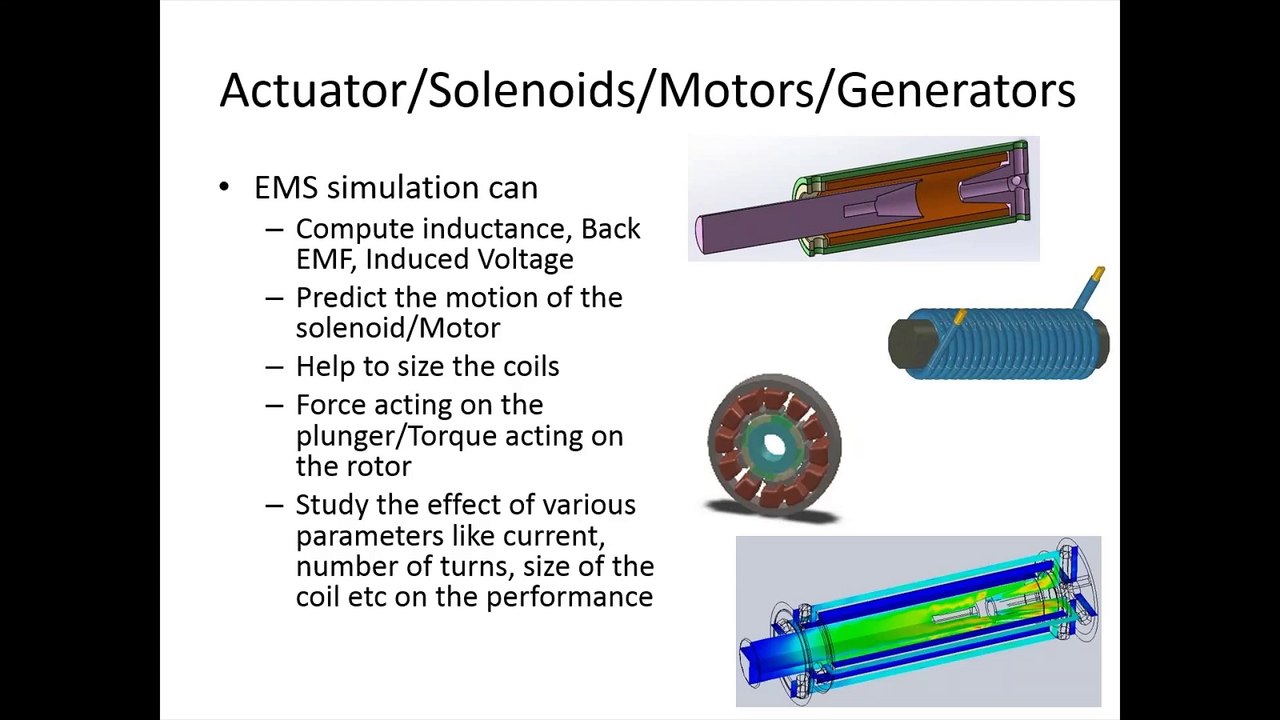 Actuator/Solenoids/Motors/Generators

• EMS simulation can
– Compute inductance, Back EMF, Induced Voltage
– Predict the motion of the solenoid/Motor
– Help to size the coils
– Force acting on the plunger/Torque acting on the rotor
– Study the effect of various parameters like current, number of turns, size of the coil etc on the performance